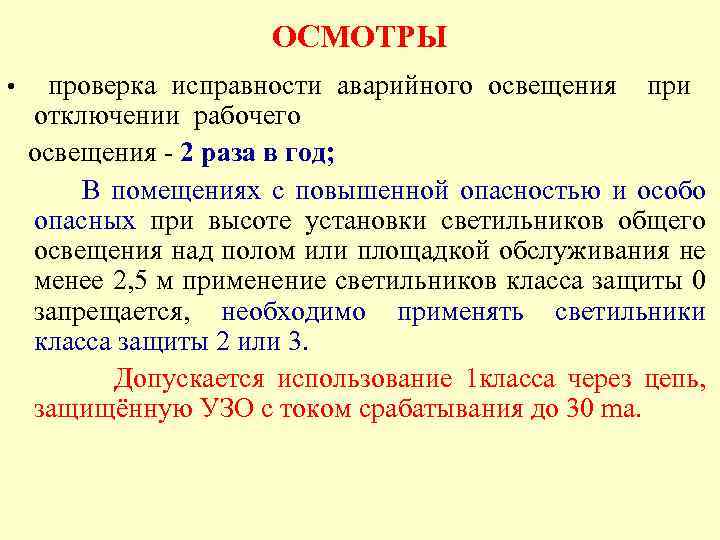 ОСМОТРЫ

• проверка исправности аварийного освещения при отключении рабочего

освещения - 2 раза в год;

В помещениях с повышенной опасностью и особо опасных при высоте установки светильников общего освещения над полом или площадкой обслуживания не менее 2,5 м применение светильников класса защиты 0 запрещается, необходимо применять светильники класса защиты 2 или 3.

Допускается использование 1класса через цепь, защищённую УЗО с током срабатывания до 30 ma.